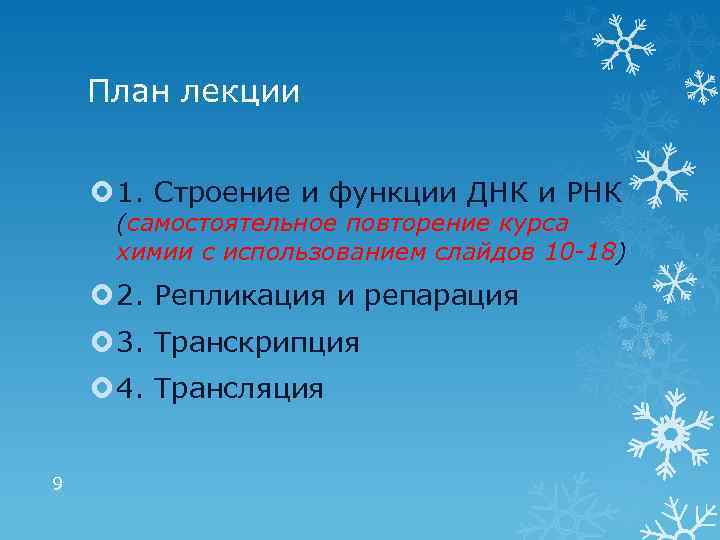 План лекции

1. Строение и функции ДНК и РНК (самостоятельное повторение курса химии с использованием слайдов 10-18)

2. Репликация и репарация

3. Транскрипция

4. Трансляция

9